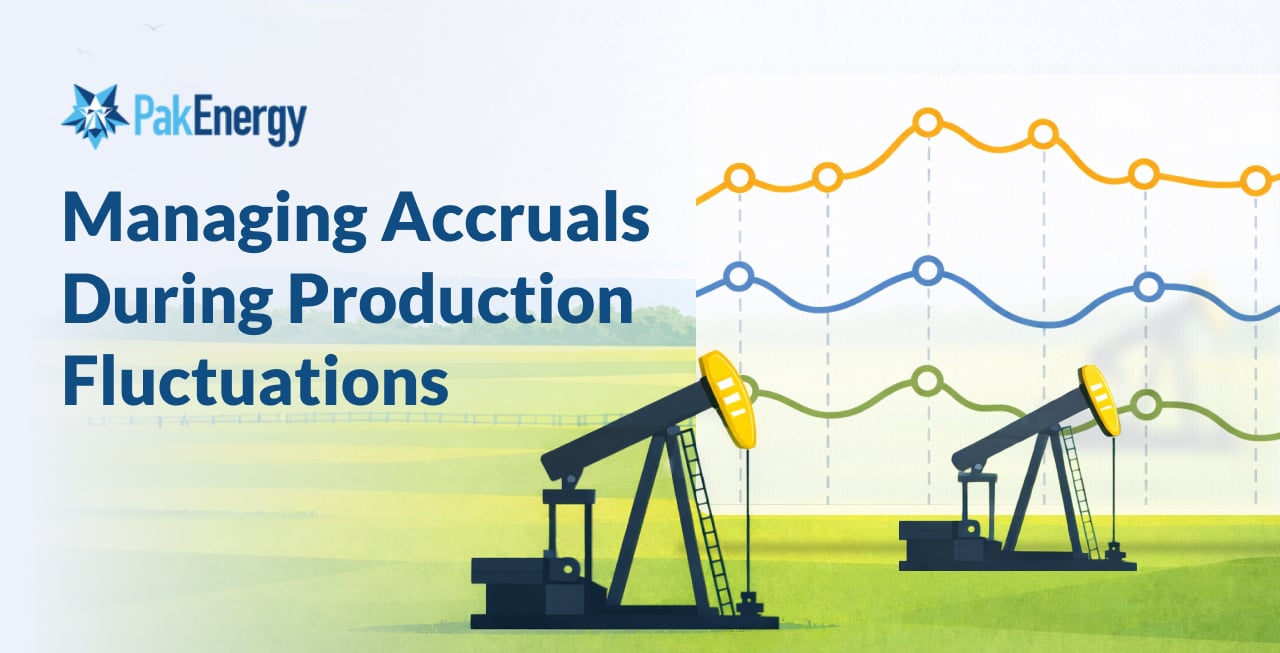 PakEnergy

Managing Accruals During Production Fluctuations